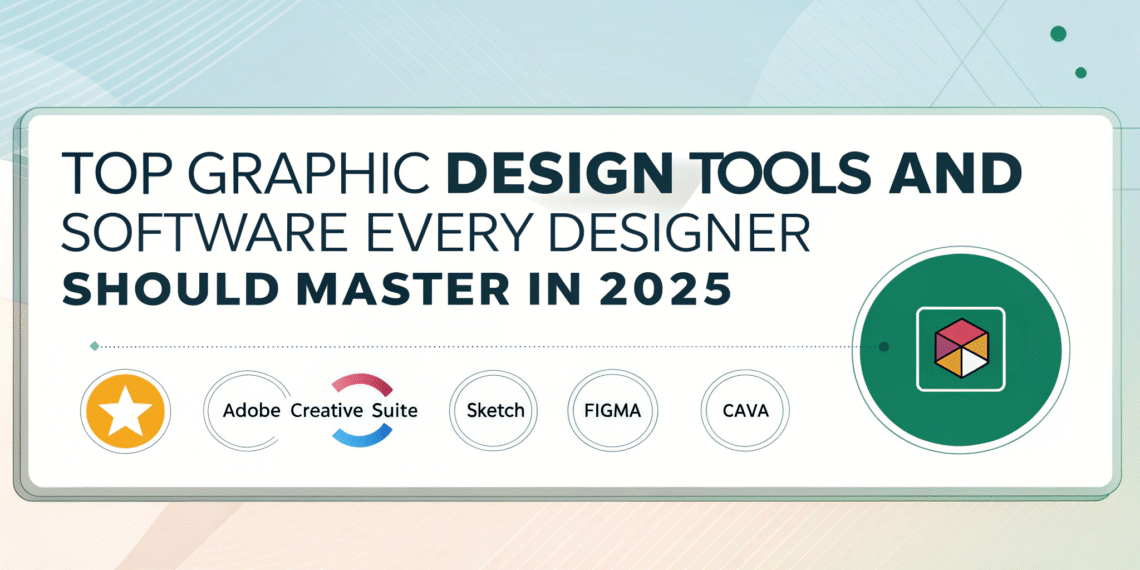 TOP GRAPHIC DESIGN TOOLS AND SOFTWARE EVERY DESIGNER SHOULD MASTER IN 2025

Adobe Creative Suite

Sketch

FIGMA

CAVA